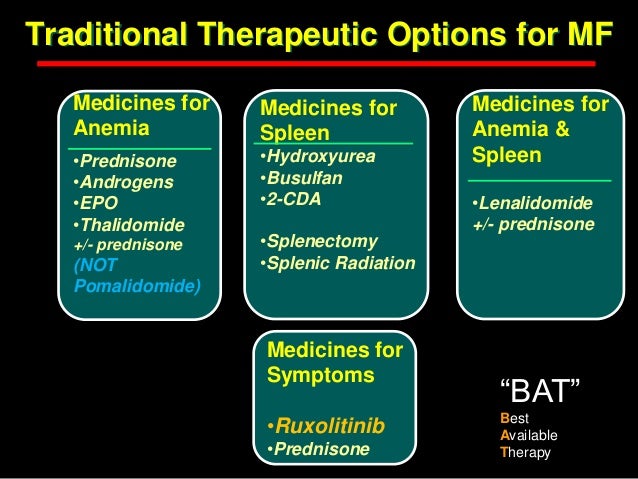 Traditional Therapeutic Options for MF

Medicines for Anemia

•Prednisone
•Androgens
•EPO
•Thalidomide +/- prednisone
(NOT Pomalidomide)

Medicines for Spleen

•Hydroxyurea
•Busulfan
•2-CDA

•Splenectomy
•Splenic Radiation

Medicines for Anemia & Spleen

•Lenalidomide +/- prednisone

Medicines for Symptoms

•Ruxolitinib
•Prednisone

"BAT"
Best
Available
Therapy